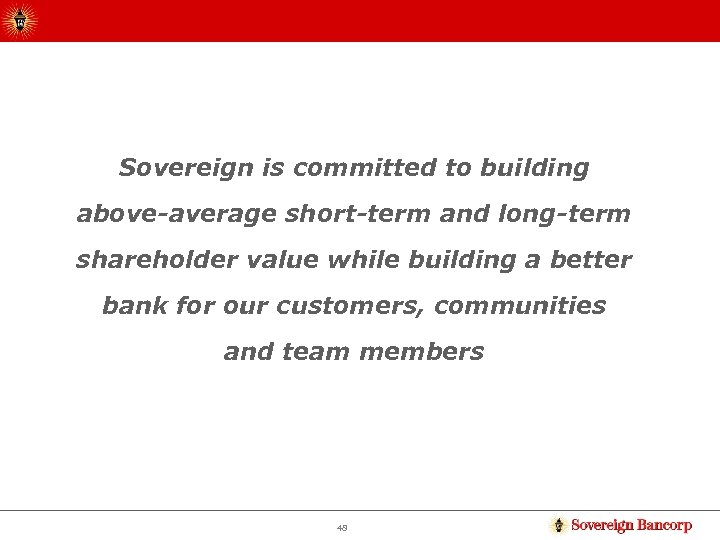 Sovereign is committed to building above-average short-term and long-term shareholder value while building a better bank for our customers, communities and team members

49

Sovereign Bancorp